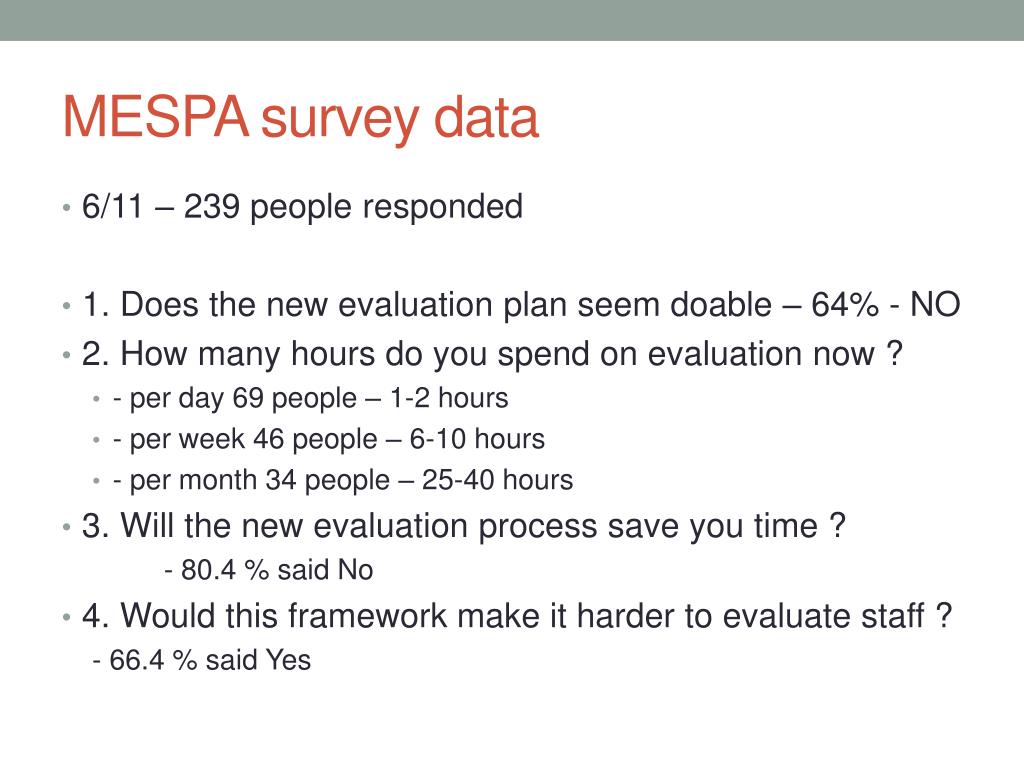 MESPA survey data

• 6/11 – 239 people responded

• 1. Does the new evaluation plan seem doable – 64% - NO
• 2. How many hours do you spend on evaluation now ?
• - per day 69 people – 1-2 hours
• - per week 46 people – 6-10 hours
• - per month 34 people – 25-40 hours
• 3. Will the new evaluation process save you time ?
- 80.4 % said No
• 4. Would this framework make it harder to evaluate staff ?
- 66.4 % said Yes